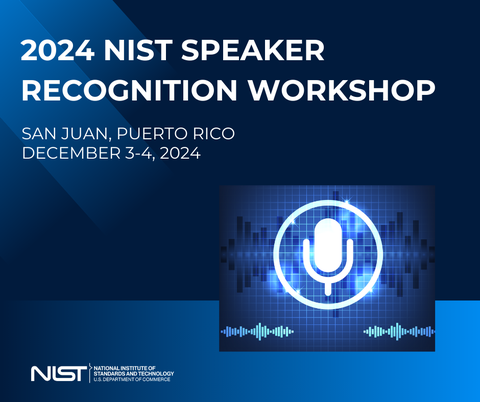 2024 NIST SPEAKER RECOGNITION WORKSHOP

SAN JUAN, PUERTO RICO
DECEMBER 3-4, 2024

NIST NATIONAL INSTITUTE OF STANDARDS AND TECHNOLOGY U.S. DEPARTMENT OF COMMERCE